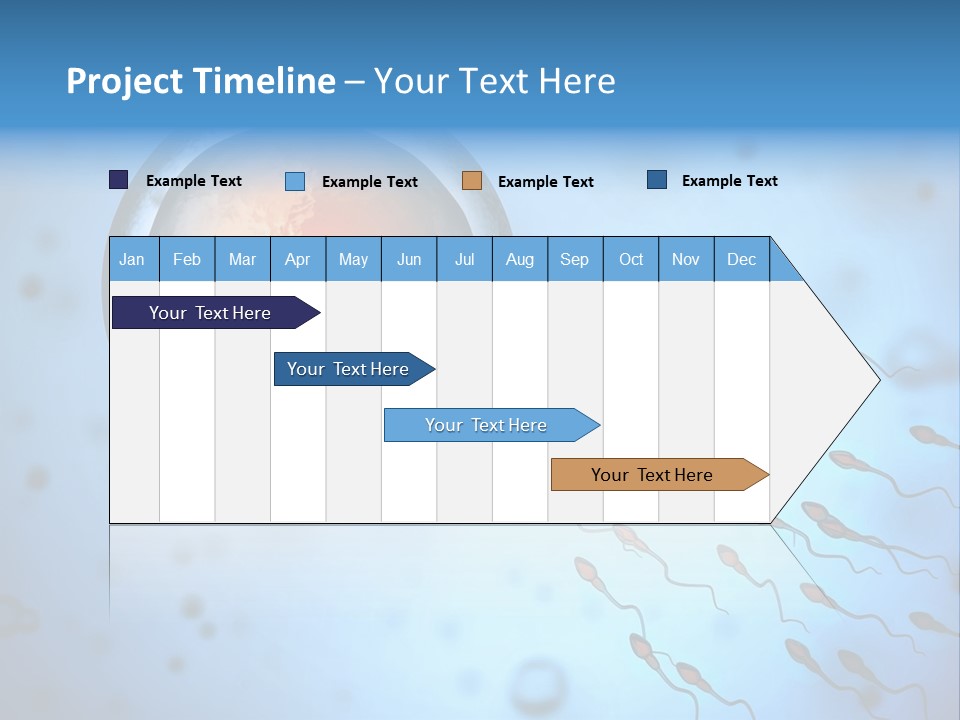 Project Timeline – Your Text Here

Example Text
Example Text
Example Text
Example Text

| Jan | Feb | Mar | Apr | May | Jun | Jul | Aug | Sep | Oct | Nov | Dec |
|---|---|---|---|---|---|---|---|---|---|---|---|

Your Text Here

Your Text Here

Your Text Here

Your Text Here